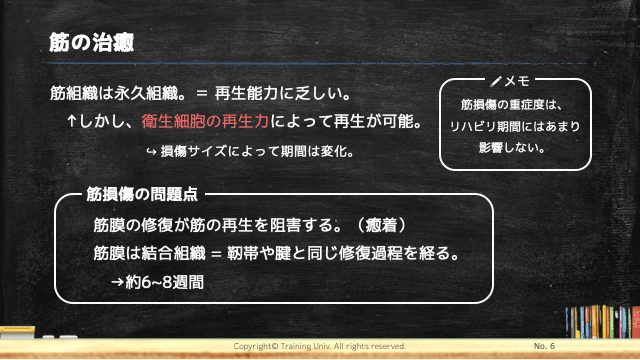 筋の治癒

筋組織は永久組織。= 再生能力に乏しい。

↑しかし、衛生細胞の再生力によって再生が可能。

↪ 損傷サイズによって期間は変化。

メモ
筋損傷の重症度は、リハビリ期間にはあまり影響しない。

筋損傷の問題点

筋膜の修復が筋の再生を阻害する。（癒着）

筋膜は結合組織 = 靭帯や腱と同じ修復過程を経る。

→約6~8週間

Copyright© Training Univ. All rights reserved.

No. 6